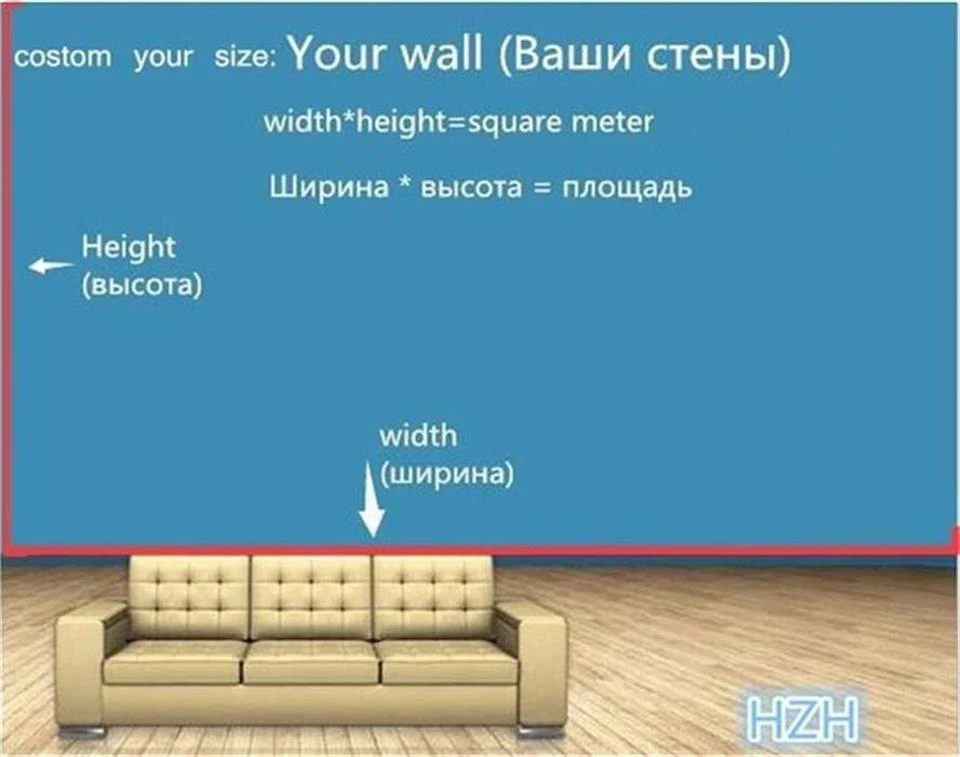 costom your size: Your wall (Ваши стены)

width*height=square meter

Ширина * высота = площадь

Height
(высота)

width
(ширина)

HZH